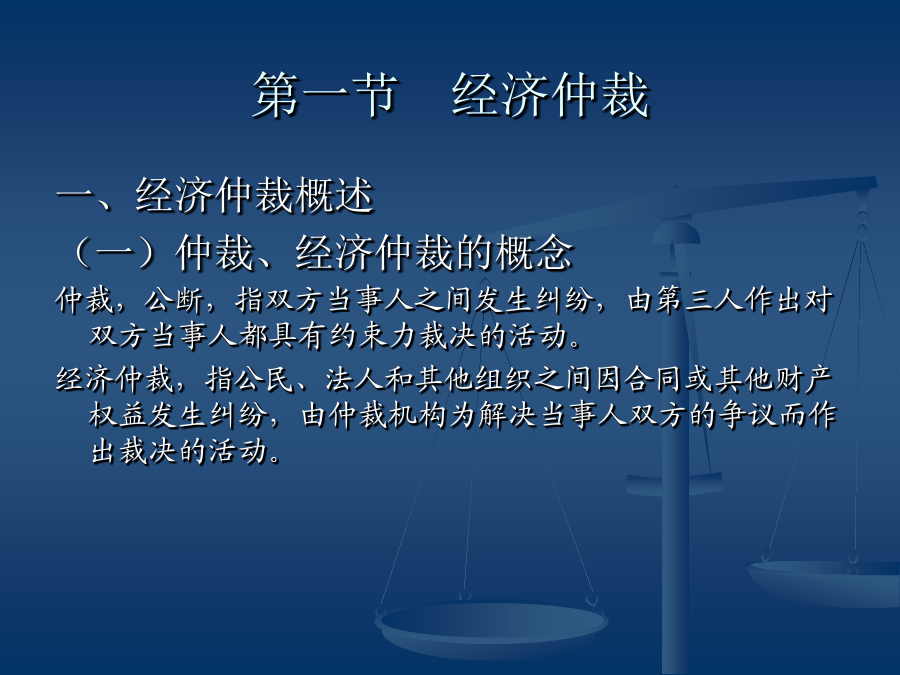 第一节　经济仲裁

一、经济仲裁概述

（一）仲裁、经济仲裁的概念

仲裁，公断，指双方当事人之间发生纠纷，由第三人作出对双方当事人都具有约束力裁决的活动。

经济仲裁，指公民、法人和其他组织之间因合同或其他财产权益发生纠纷，由仲裁机构为解决当事人双方的争议而作出裁决的活动。